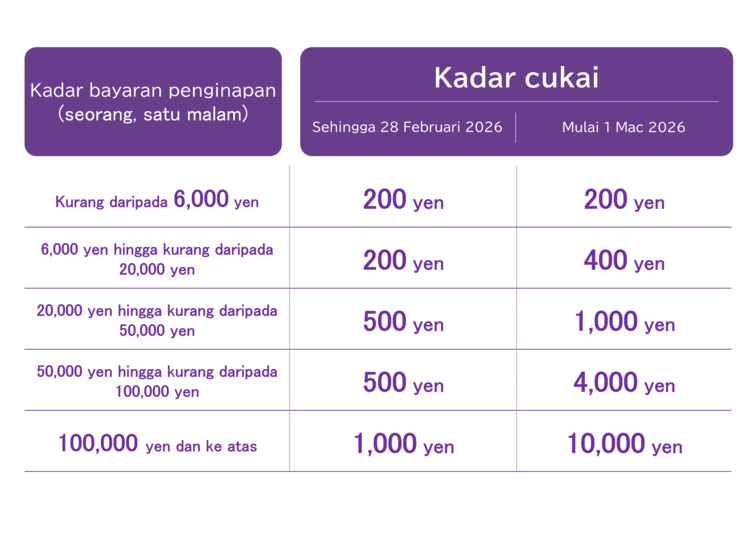 | Kadar bayaran penginapan (seorang, satu malam) | Kadar cukai: Sehingga 28 Februari 2026 | Kadar cukai: Mulai 1 Mac 2026 |
|---|---|---|
| Kurang daripada 6,000 yen | 200 yen | 200 yen |
| 6,000 yen hingga kurang daripada 20,000 yen | 200 yen | 400 yen |
| 20,000 yen hingga kurang daripada 50,000 yen | 500 yen | 1,000 yen |
| 50,000 yen hingga kurang daripada 100,000 yen | 500 yen | 4,000 yen |
| 100,000 yen dan ke atas | 1,000 yen | 10,000 yen |